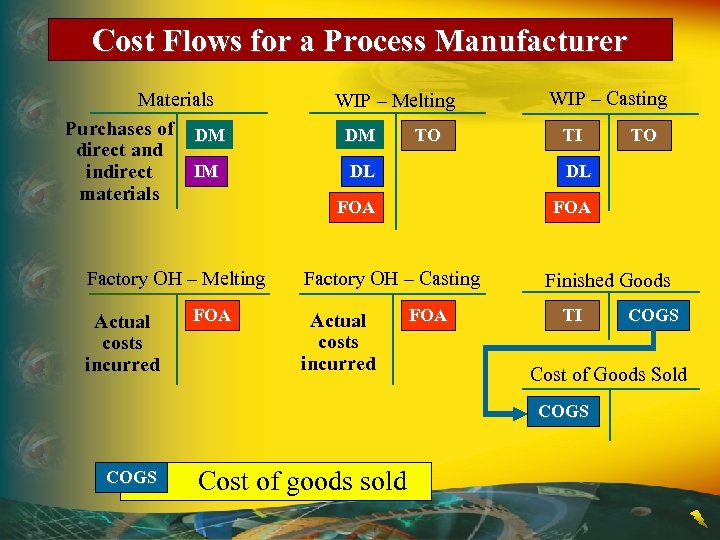 Cost Flows for a Process Manufacturer

Materials

Purchases of direct and indirect materials

DM
IM

WIP – Melting

DM
DL
FOA
TO

WIP – Casting

TI
DL
FOA
TO

Factory OH – Melting

Actual costs incurred

FOA

Factory OH – Casting

Actual costs incurred

FOA

Finished Goods

TI
COGS

Cost of Goods Sold

COGS

COGS Cost of goods sold